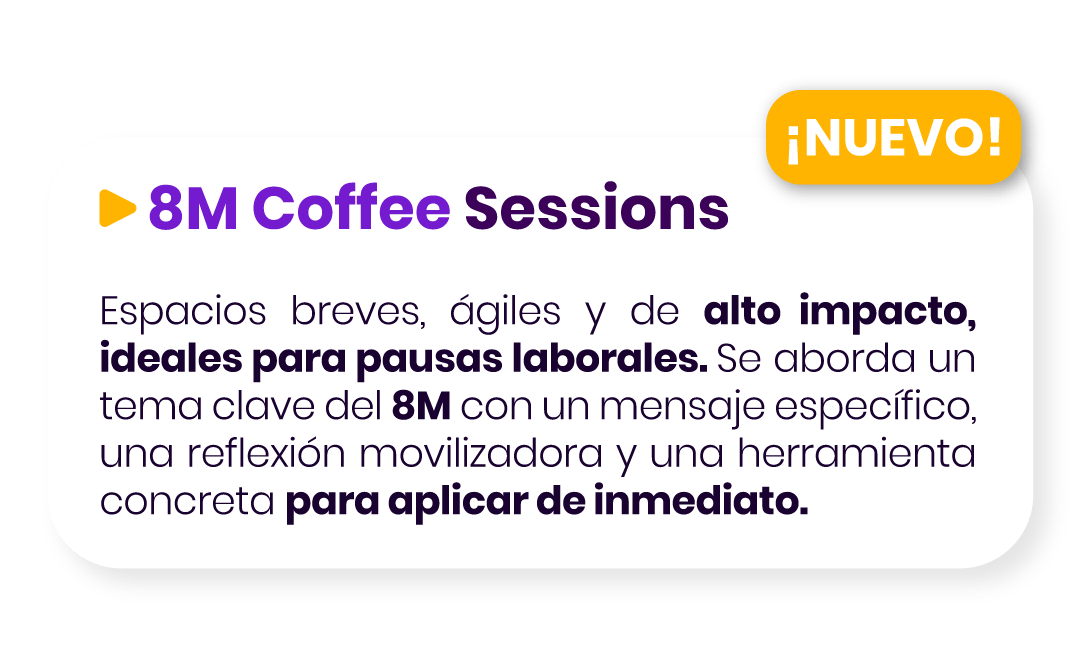 ¡NUEVO!

8M Coffee Sessions

Espacios breves, ágiles y de alto impacto, ideales para pausas laborales. Se aborda un tema clave del 8M con un mensaje específico, una reflexión movilizadora y una herramienta concreta para aplicar de inmediato.